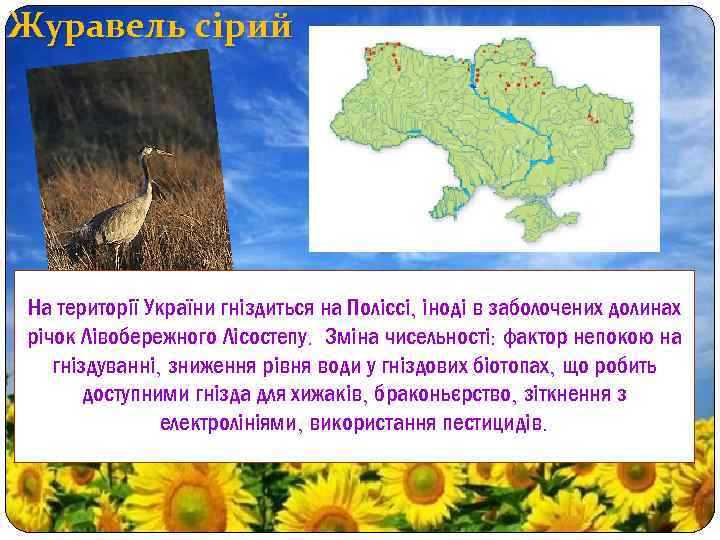 Журавель сірий

На території України гніздиться на Поліссі, іноді в заболочених долинах річок Лівобережного Лісостепу. Зміна чисельності: фактор непокою на гніздуванні, зниження рівня води у гніздових біотопах, що робить доступними гнізда для хижаків, браконьєрство, зіткнення з електролініями, використання пестицидів.